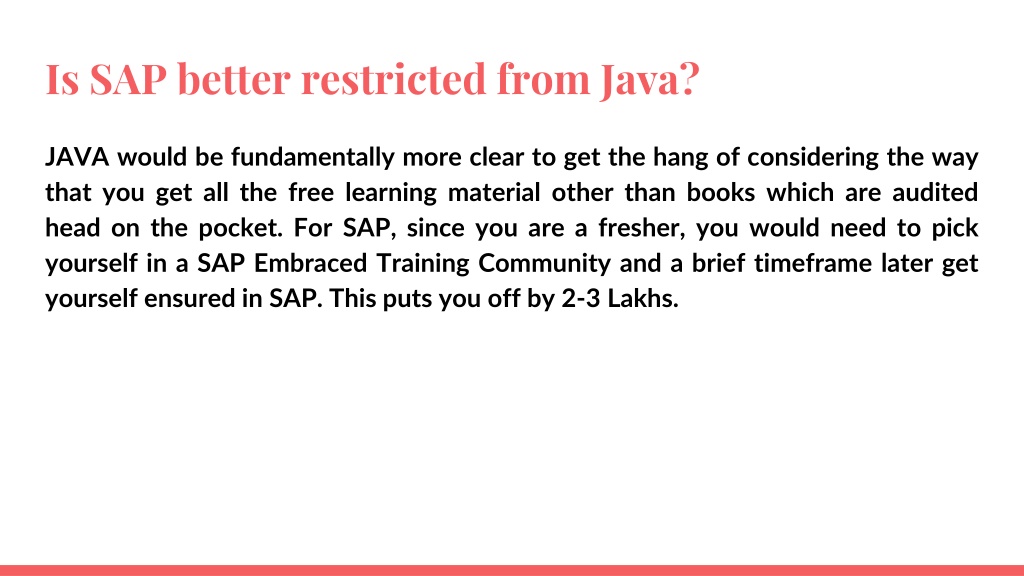 Is SAP better restricted from Java?

JAVA would be fundamentally more clear to get the hang of considering the way that you get all the free learning material other than books which are audited head on the pocket. For SAP, since you are a fresher, you would need to pick yourself in a SAP Embraced Training Community and a brief timeframe later get yourself ensured in SAP. This puts you off by 2-3 Lakhs.